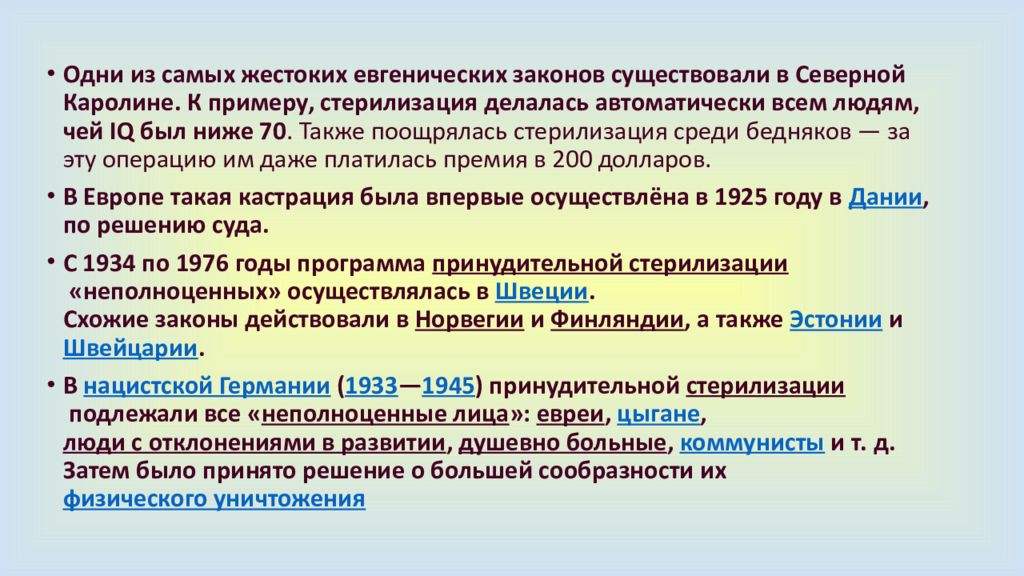 • Одни из самых жестоких евгенических законов существовали в Северной Каролине. К примеру, стерилизация делалась автоматически всем людям, чей IQ был ниже 70. Также поощрялась стерилизация среди бедняков — за эту операцию им даже платилась премия в 200 долларов.

• В Европе такая кастрация была впервые осуществлёна в 1925 году в Дании, по решению суда.

• С 1934 по 1976 годы программа принудительной стерилизации «неполноценных» осуществлялась в Швеции. Схожие законы действовали в Норвегии и Финляндии, а также Эстонии и Швейцарии.

• В нацистской Германии (1933—1945) принудительной стерилизации подлежали все «неполноценные лица»: евреи, цыгане, люди с отклонениями в развитии, душевно больные, коммунисты и т. д. Затем было принято решение о большей сообразности их физического уничтожения